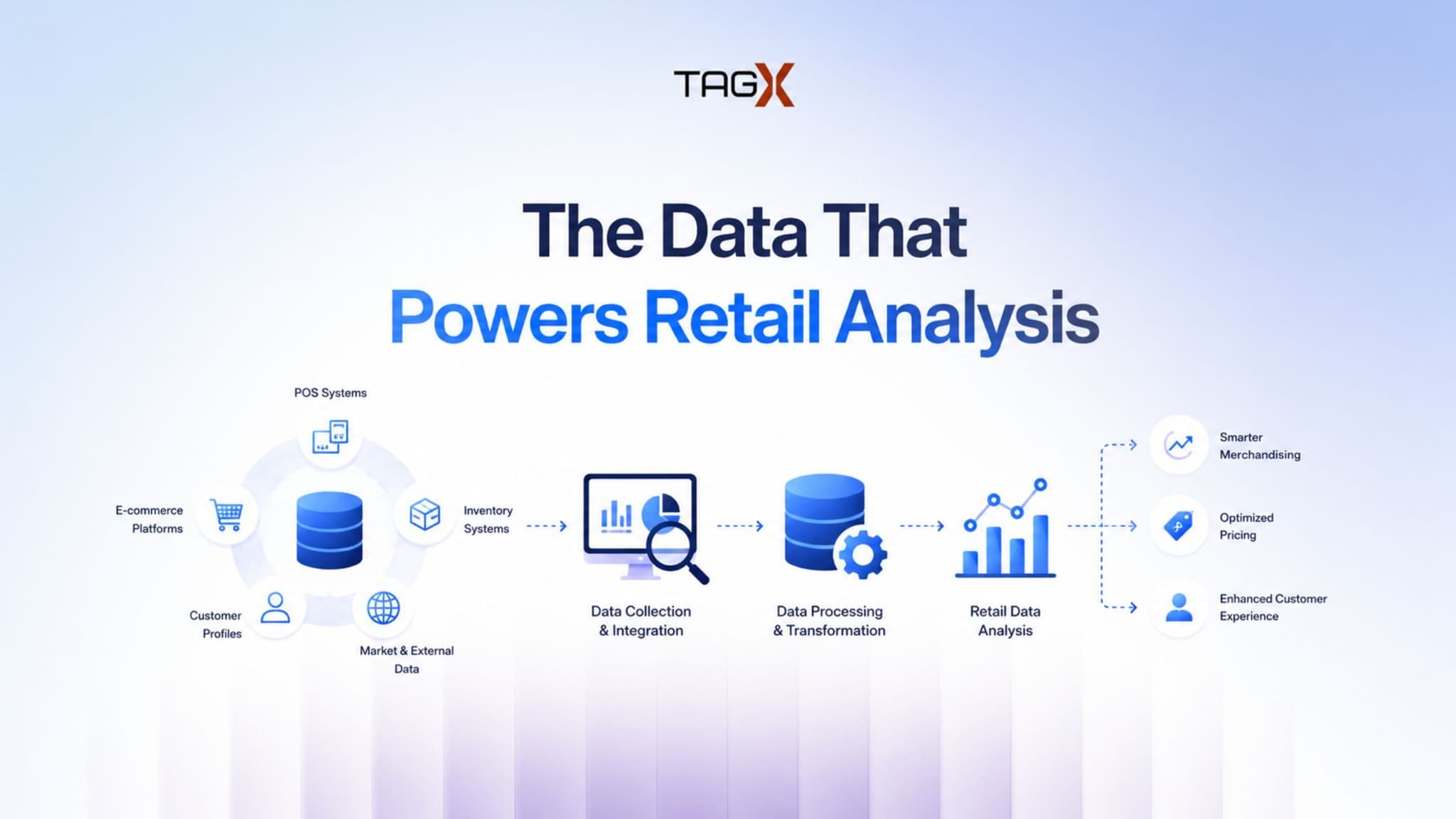 TAGX

The Data That
Powers Retail Analysis

POS Systems

E-commerce Platforms

Inventory Systems

Customer Profiles

Market & External Data

Data Collection & Integration

Data Processing & Transformation

Retail Data Analysis

Smarter Merchandising

Optimized Pricing

Enhanced Customer Experience